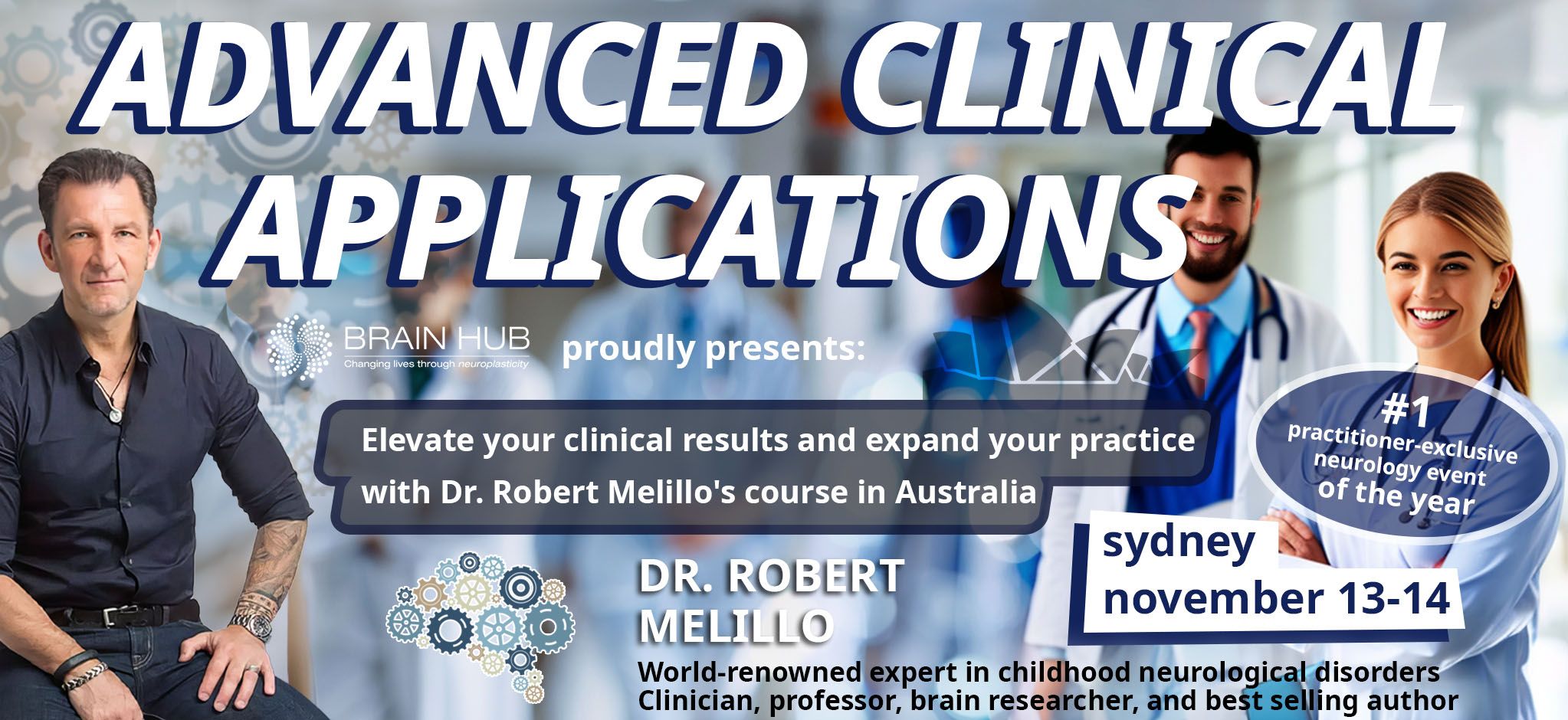 ADVANCED CLINICAL APPLICATIONS

BRAIN HUB
Changing lives through neuroplasticity

proudly presents:

Elevate your clinical results and expand your practice with Dr. Robert Melillo's course in Australia

#1 practitioner-exclusive neurology event of the year

sydney
november 13-14

DR. ROBERT MELILLO

World-renowned expert in childhood neurological disorders
Clinician, professor, brain researcher, and best selling author